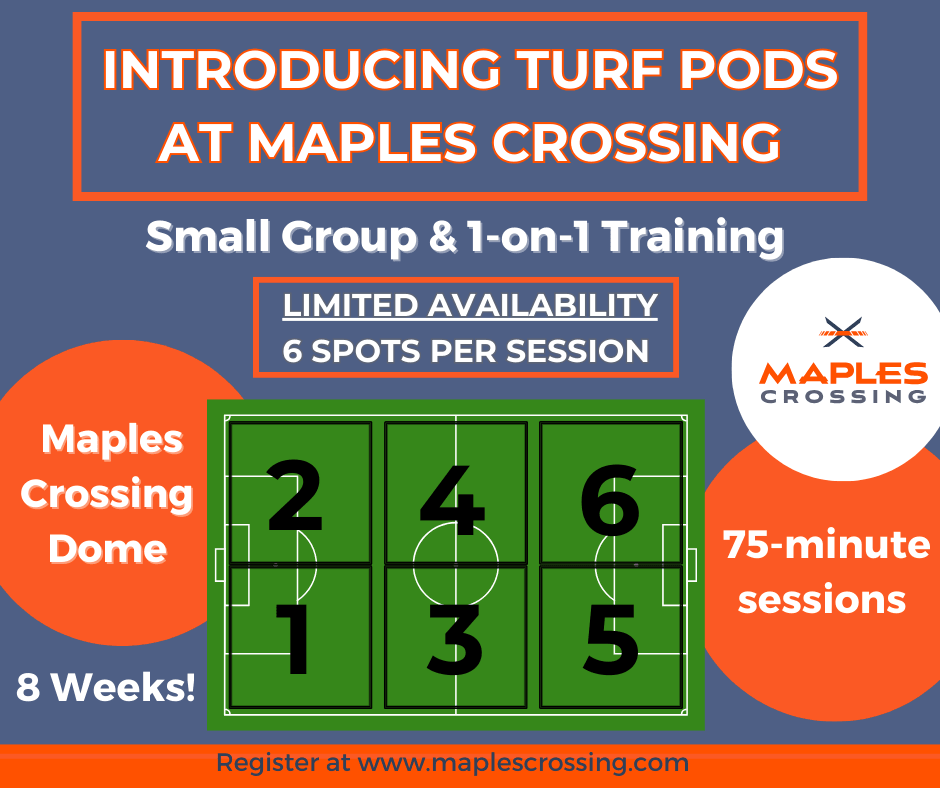 INTRODUCING TURF PODS AT MAPLES CROSSING

Small Group & 1-on-1 Training

LIMITED AVAILABILITY
6 SPOTS PER SESSION

MAPLES CROSSING

Maples Crossing Dome

2 4 6
1 3 5

75-minute sessions

8 Weeks!

Register at www.maplescrossing.com